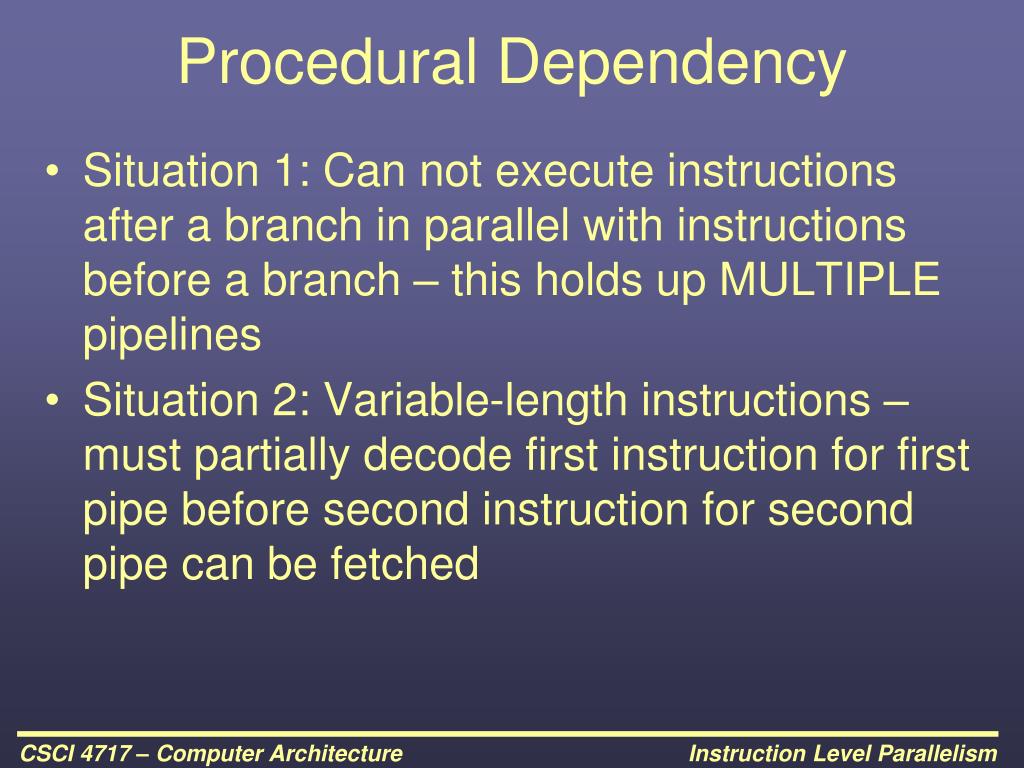 Procedural Dependency

• Situation 1: Can not execute instructions after a branch in parallel with instructions before a branch – this holds up MULTIPLE pipelines

• Situation 2: Variable-length instructions – must partially decode first instruction for first pipe before second instruction for second pipe can be fetched

CSCI 4717 – Computer Architecture

Instruction Level Parallelism